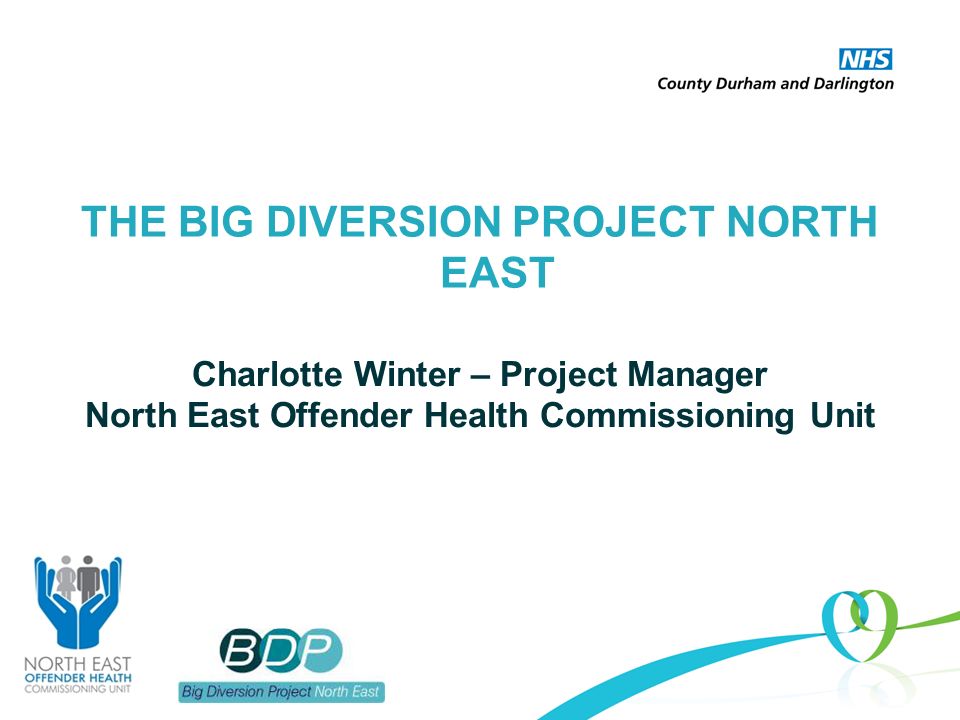 NHS
County Durham and Darlington

THE BIG DIVERSION PROJECT NORTH EAST

Charlotte Winter – Project Manager
North East Offender Health Commissioning Unit

NORTH EAST
OFFENDER HEALTH
COMMISSIONING UNIT

BDP
Big Diversion Project North East